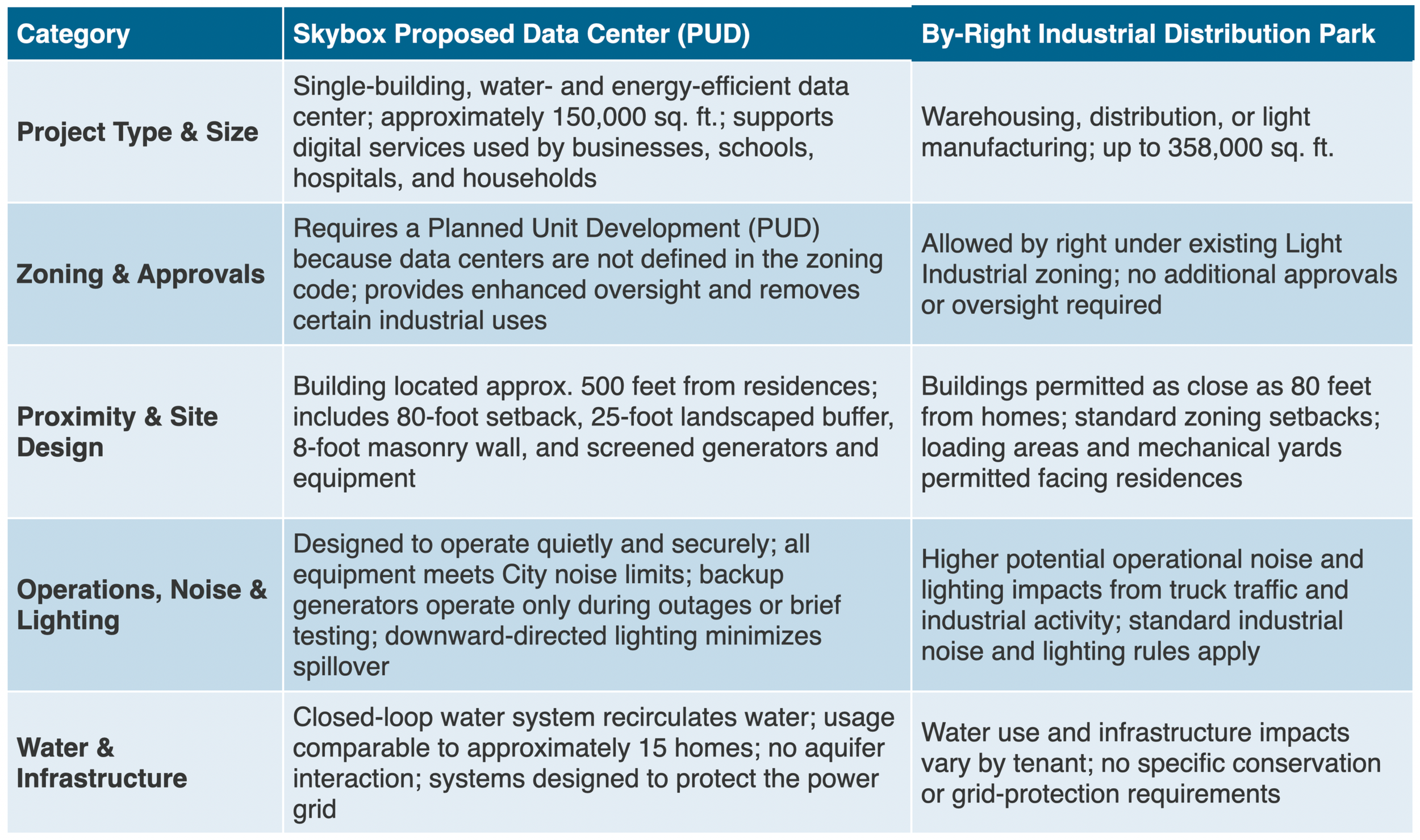 | Category | Skybox Proposed Data Center (PUD) | By-Right Industrial Distribution Park |
|---|---|---|
| Project Type & Size | Single-building, water- and energy-efficient data center; approximately 150,000 sq. ft.; supports digital services used by businesses, schools, hospitals, and households | Warehousing, distribution, or light manufacturing; up to 358,000 sq. ft. |
| Zoning & Approvals | Requires a Planned Unit Development (PUD) because data centers are not defined in the zoning code; provides enhanced oversight and removes certain industrial uses | Allowed by right under existing Light Industrial zoning; no additional approvals or oversight required |
| Proximity & Site Design | Building located approx. 500 feet from residences; includes 80-foot setback, 25-foot landscaped buffer, 8-foot masonry wall, and screened generators and equipment | Buildings permitted as close as 80 feet from homes; standard zoning setbacks; loading areas and mechanical yards permitted facing residences |
| Operations, Noise & Lighting | Designed to operate quietly and securely; all equipment meets City noise limits; backup generators operate only during outages or brief testing; downward-directed lighting minimizes spillover | Higher potential operational noise and lighting impacts from truck traffic and industrial activity; standard industrial noise and lighting rules apply |
| Water & Infrastructure | Closed-loop water system recirculates water; usage comparable to approximately 15 homes; no aquifer interaction; systems designed to protect the power grid | Water use and infrastructure impacts vary by tenant; no specific conservation or grid-protection requirements |